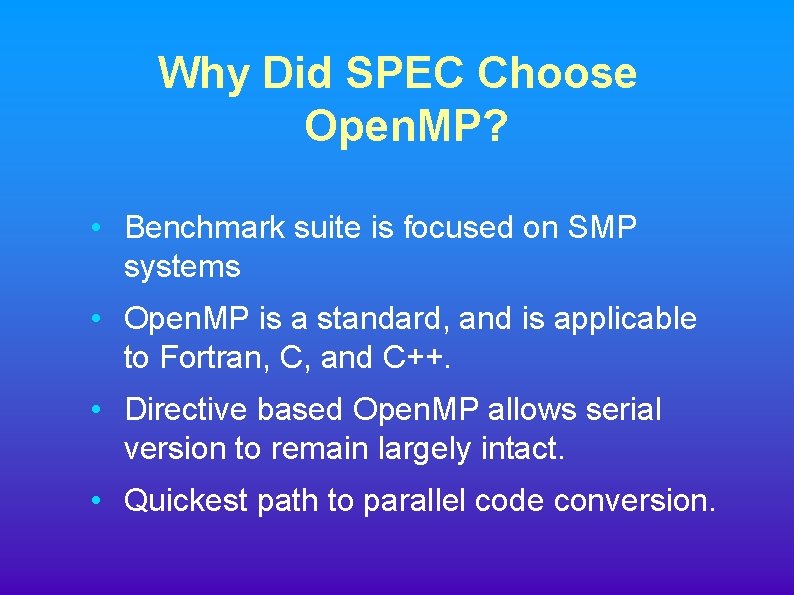 Why Did SPEC Choose OpenMP?

• Benchmark suite is focused on SMP systems

• OpenMP is a standard, and is applicable to Fortran, C, and C++.

• Directive based OpenMP allows serial version to remain largely intact.

• Quickest path to parallel code conversion.